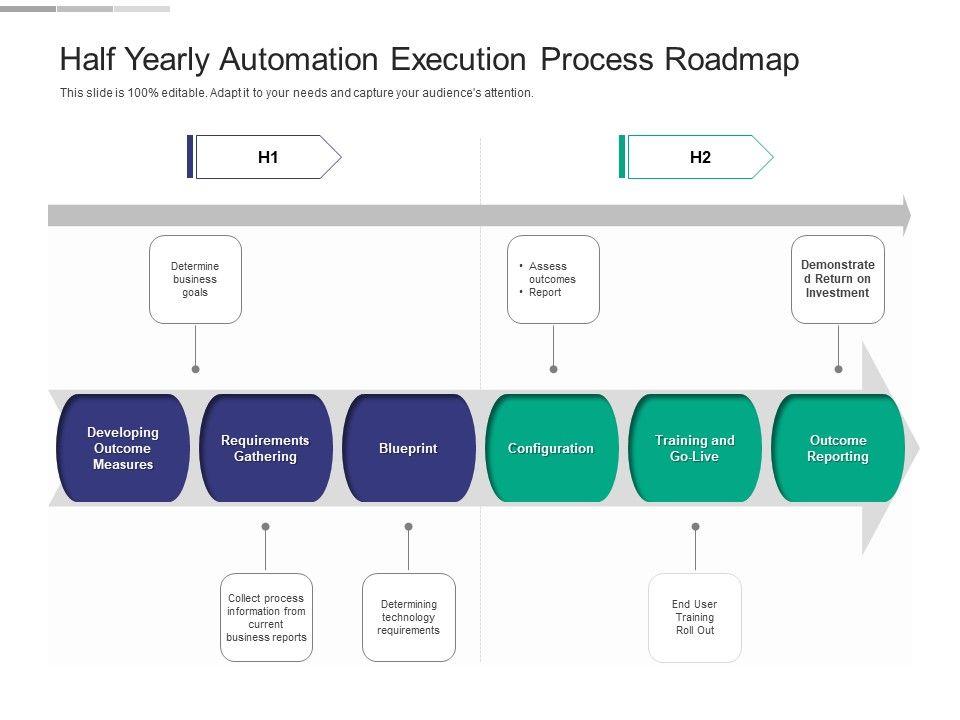 Half Yearly Automation Execution Process Roadmap

This slide is 100% editable. Adapt it to your needs and capture your audience's attention.

H1

H2

Determine business goals

• Assess outcomes
• Report

Demonstrated Return on Investment

Developing Outcome Measures

Requirements Gathering

Blueprint

Configuration

Training and Go-Live

Outcome Reporting

Collect process information from current business reports

Determining technology requirements

End User Training Roll Out